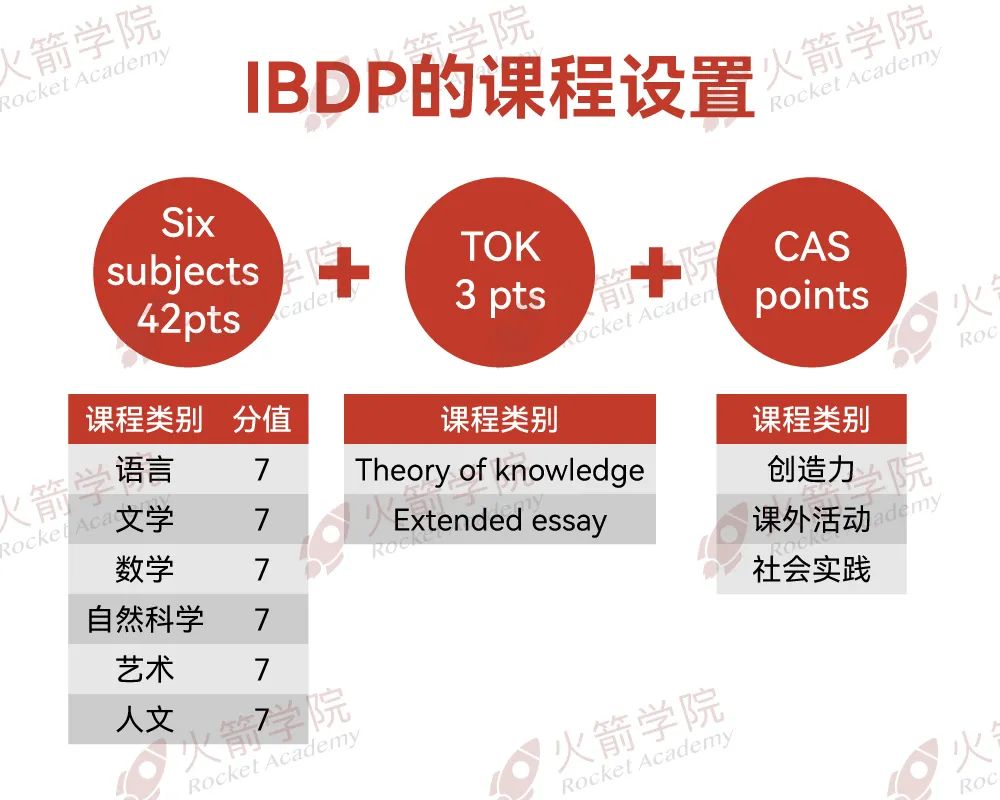 火箭学院 Rocket Academy

IBDP的课程设置

Six subjects 42pts

+

TOK 3 pts

+

CAS points

| 课程类别 | 分值 |
|---|---|
| 语言 | 7 |
| 文学 | 7 |
| 数学 | 7 |
| 自然科学 | 7 |
| 艺术 | 7 |
| 人文 | 7 |

| 课程类别 |
|---|
| Theory of knowledge |
| Extended essay |

| 课程类别 |
|---|
| 创造力 |
| 课外活动 |
| 社会实践 |